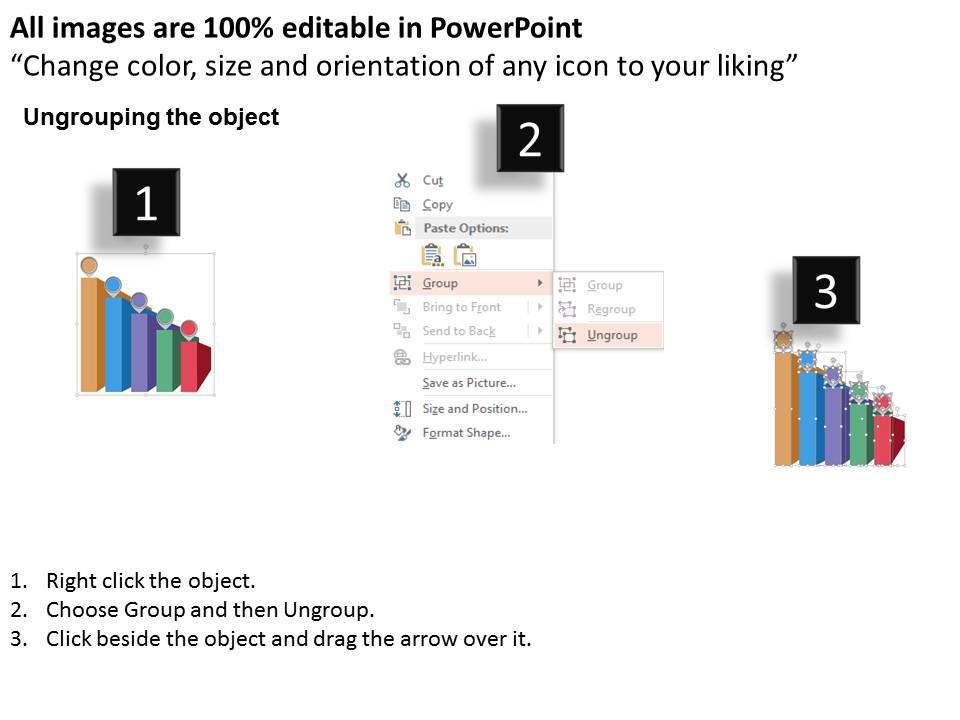 All images are 100% editable in PowerPoint
“Change color, size and orientation of any icon to your liking”

Ungrouping the object

1

2

Cut
Copy
Paste Options:
Group
Bring to Front
Send to Back
Hyperlink...
Save as Picture...
Size and Position...
Format Shape...

Group
Regroup
Ungroup

3

1. Right click the object.
2. Choose Group and then Ungroup.
3. Click beside the object and drag the arrow over it.